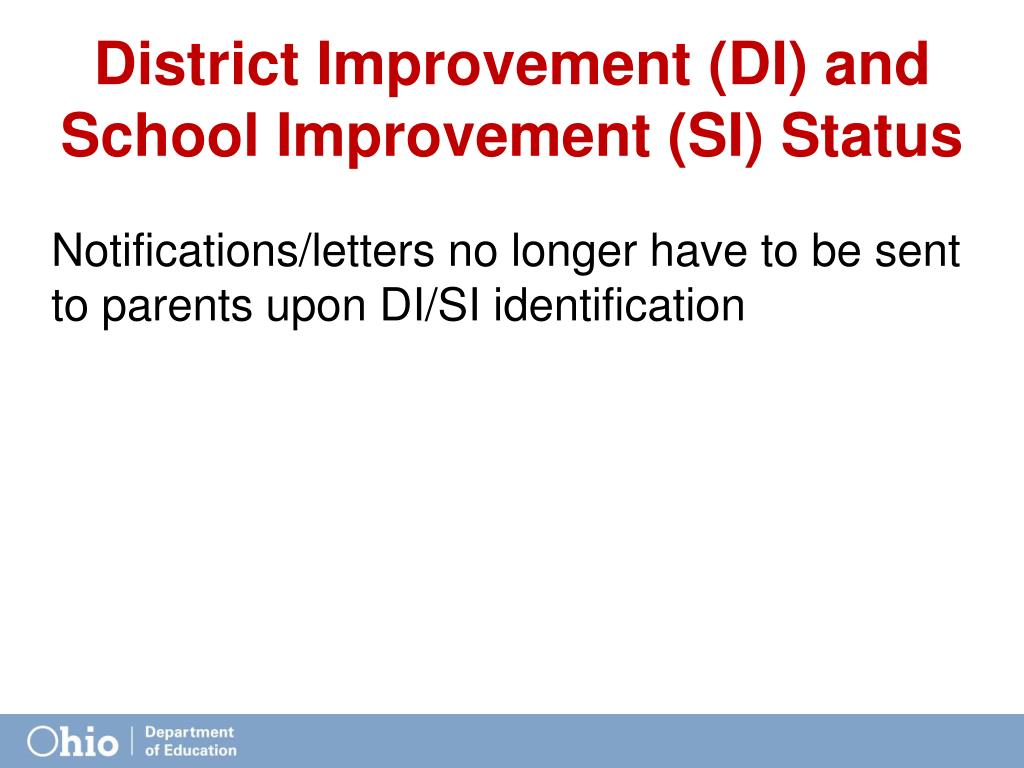 District Improvement (DI) and School Improvement (SI) Status

Notifications/letters no longer have to be sent to parents upon DI/SI identification

Ohio | Department of Education